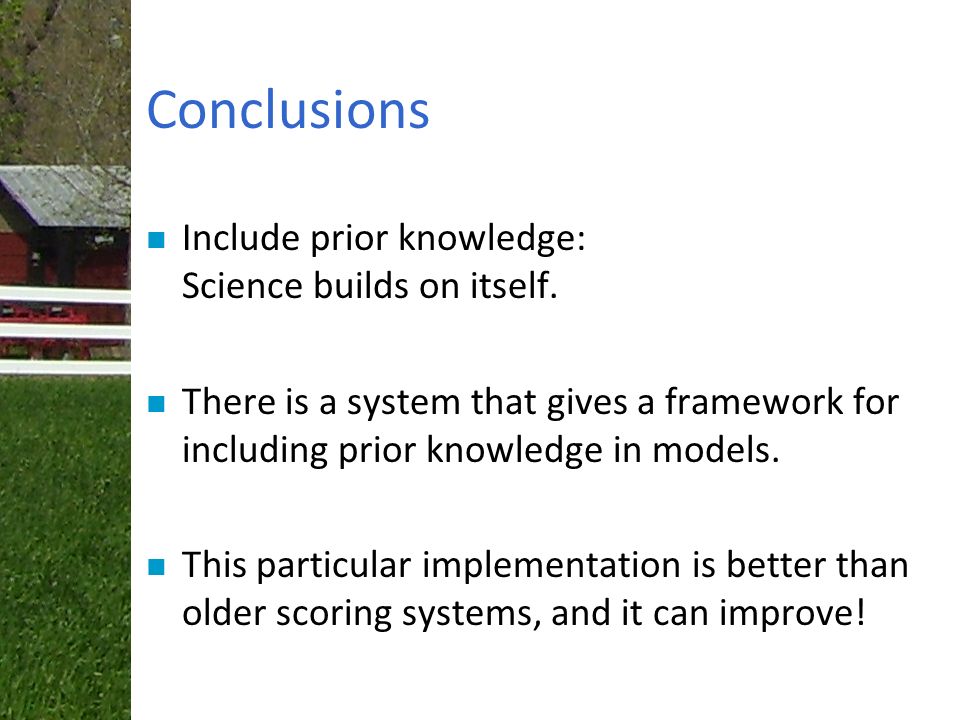 Conclusions

Include prior knowledge:
Science builds on itself.

There is a system that gives a framework for including prior knowledge in models.

This particular implementation is better than older scoring systems, and it can improve!